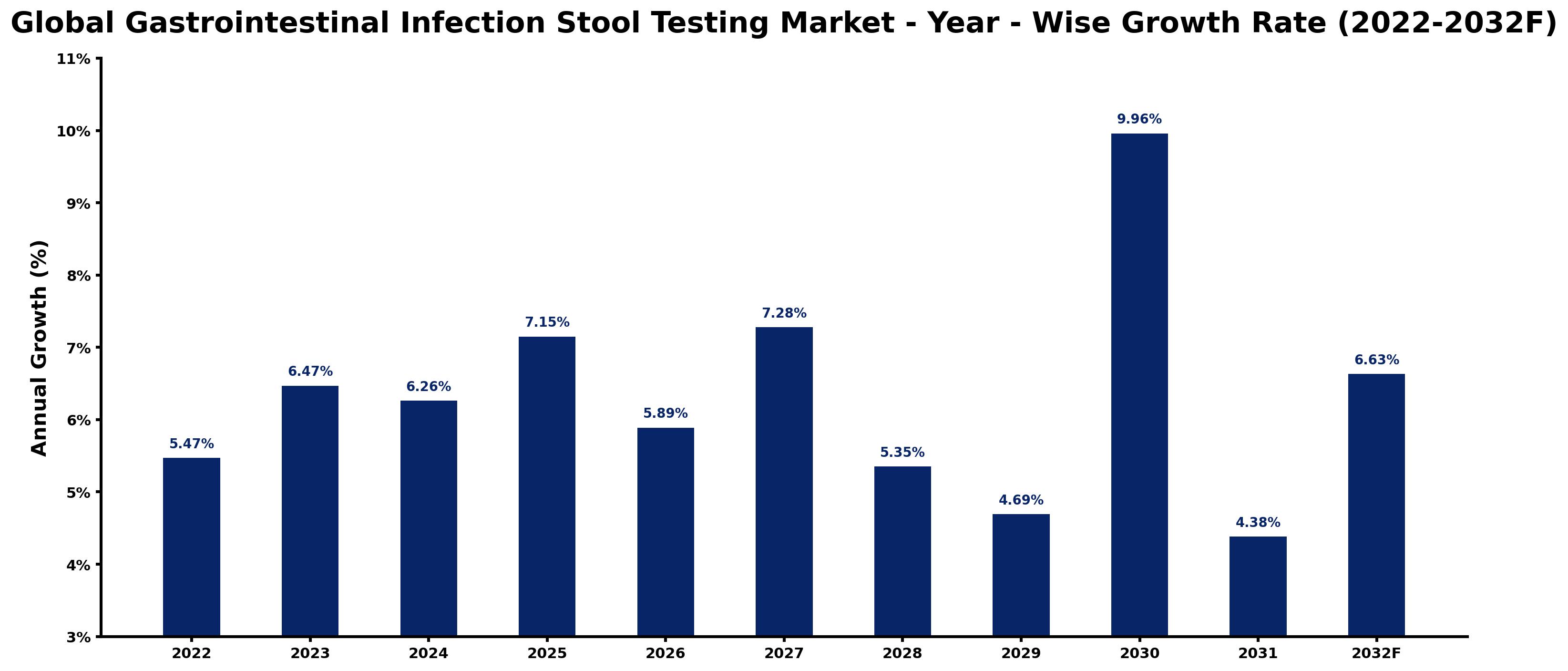 Global Gastrointestinal Infection Stool Testing Market - Year - Wise Growth Rate (2022-2032F)

Annual Growth (%)

11%
10%
9%
8%
7%
6%
5%
4%
3%

5.47%
6.47%
6.26%
7.15%
5.89%
7.28%
5.35%
4.69%
9.96%
4.38%
6.63%

2022
2023
2024
2025
2026
2027
2028
2029
2030
2031
2032F